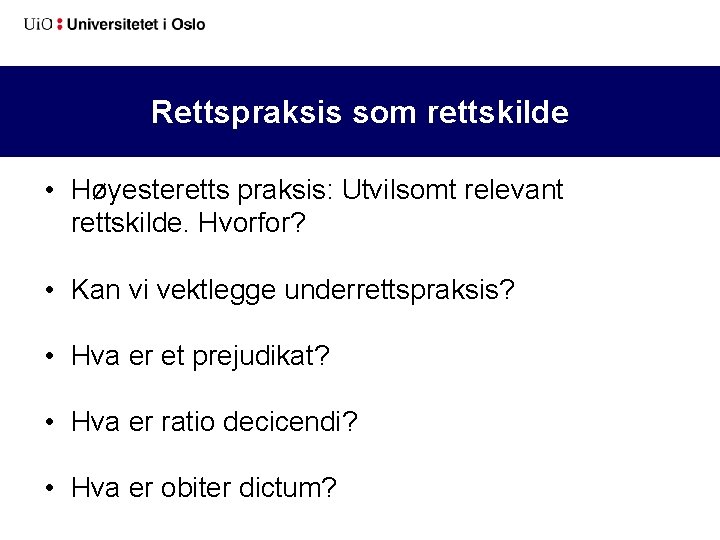 UiO : Universitetet i Oslo

Rettspraksis som rettskilde

• Høyesteretts praksis: Utvilsomt relevant rettskilde. Hvorfor?

• Kan vi vektlegge underrettspraksis?

• Hva er et prejudikat?

• Hva er ratio decicendi?

• Hva er obiter dictum?